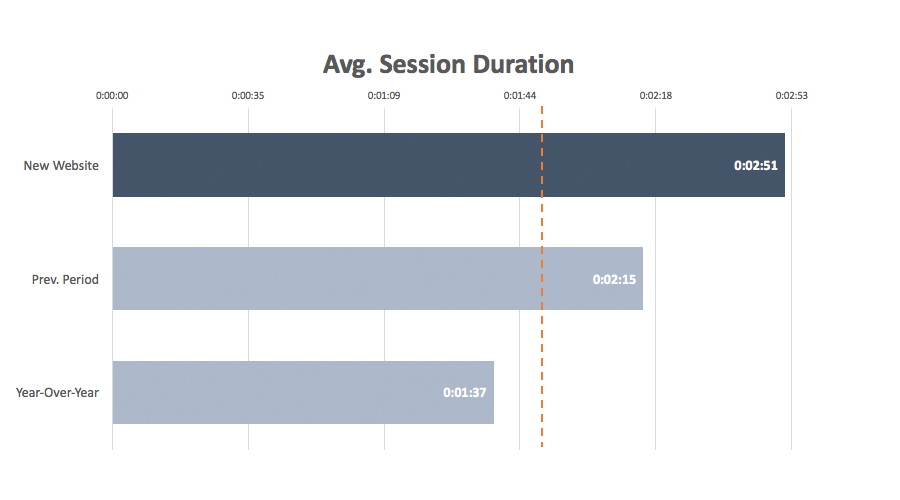 Avg. Session Duration

0:00:00 0:00:35 0:01:09 0:01:44 0:02:18 0:02:53

New Website 0:02:51

Prev. Period 0:02:15

Year-Over-Year 0:01:37